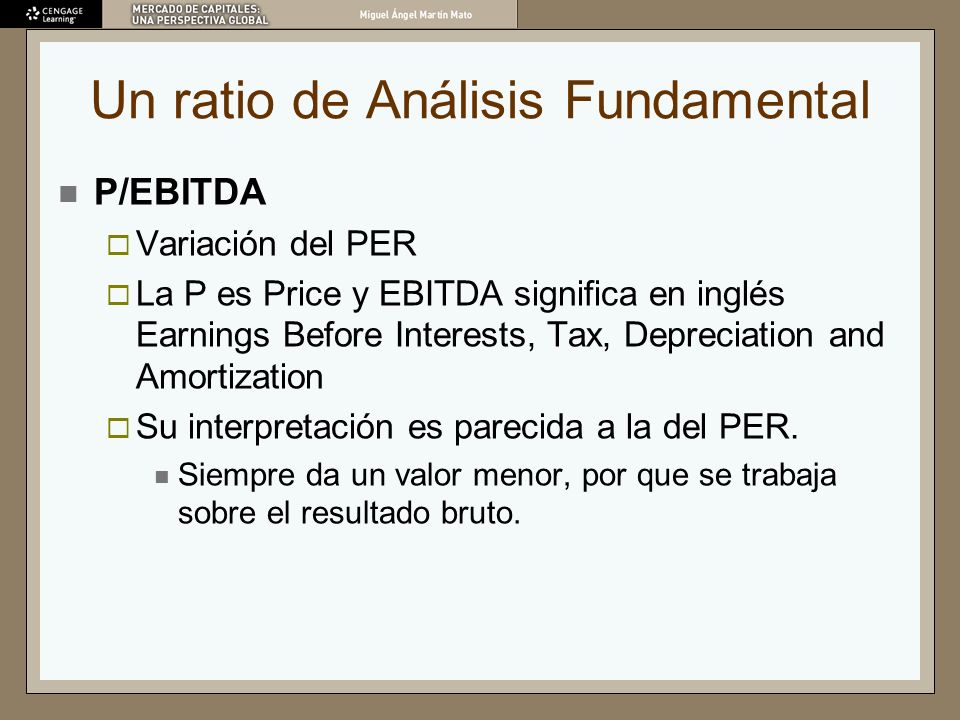 CENGAGE Learning

MERCADO DE CAPITALES: UNA PERSPECTIVA GLOBAL

Miguel Ángel Martín Mato

Un ratio de Análisis Fundamental

P/EBITDA

Variación del PER

La P es Price y EBITDA significa en inglés Earnings Before Interests, Tax, Depreciation and Amortization

Su interpretación es parecida a la del PER.

Siempre da un valor menor, por que se trabaja sobre el resultado bruto.